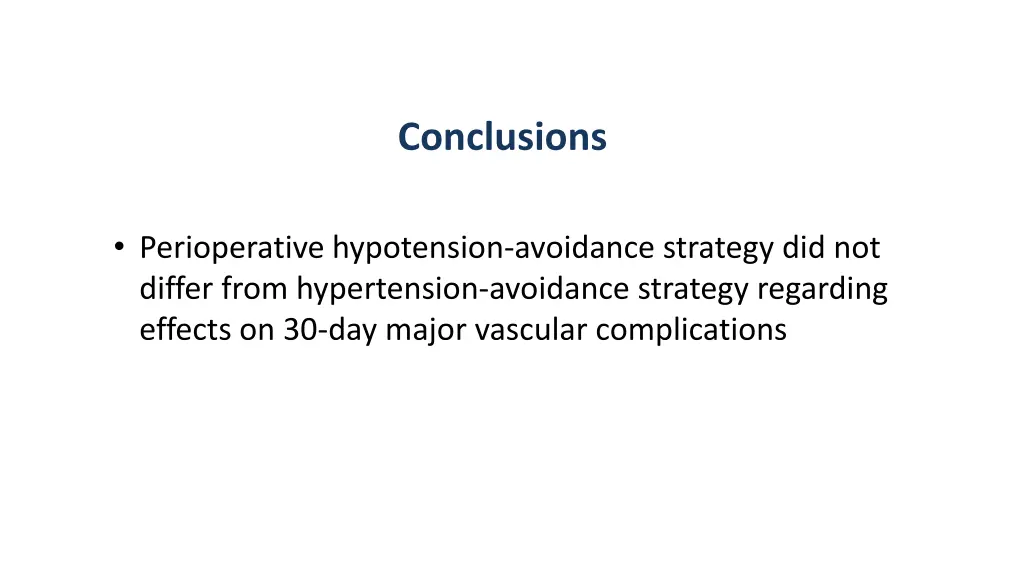 Conclusions

• Perioperative hypotension-avoidance strategy did not differ from hypertension-avoidance strategy regarding effects on 30-day major vascular complications